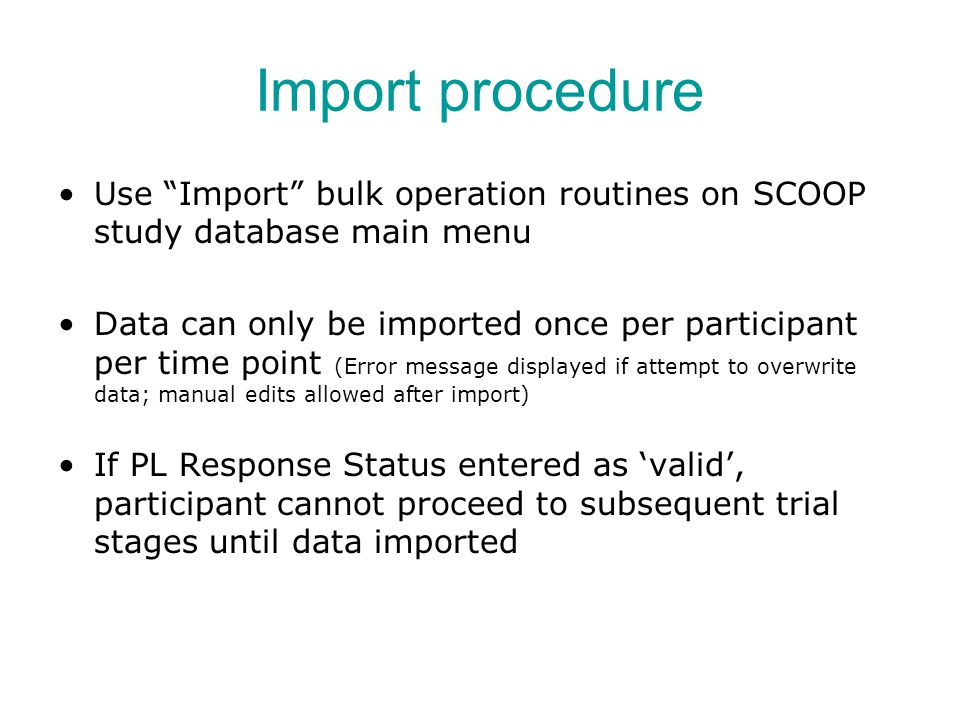 Import procedure

• Use “Import” bulk operation routines on SCOOP study database main menu

• Data can only be imported once per participant per time point (Error message displayed if attempt to overwrite data; manual edits allowed after import)

• If PL Response Status entered as ‘valid’, participant cannot proceed to subsequent trial stages until data imported